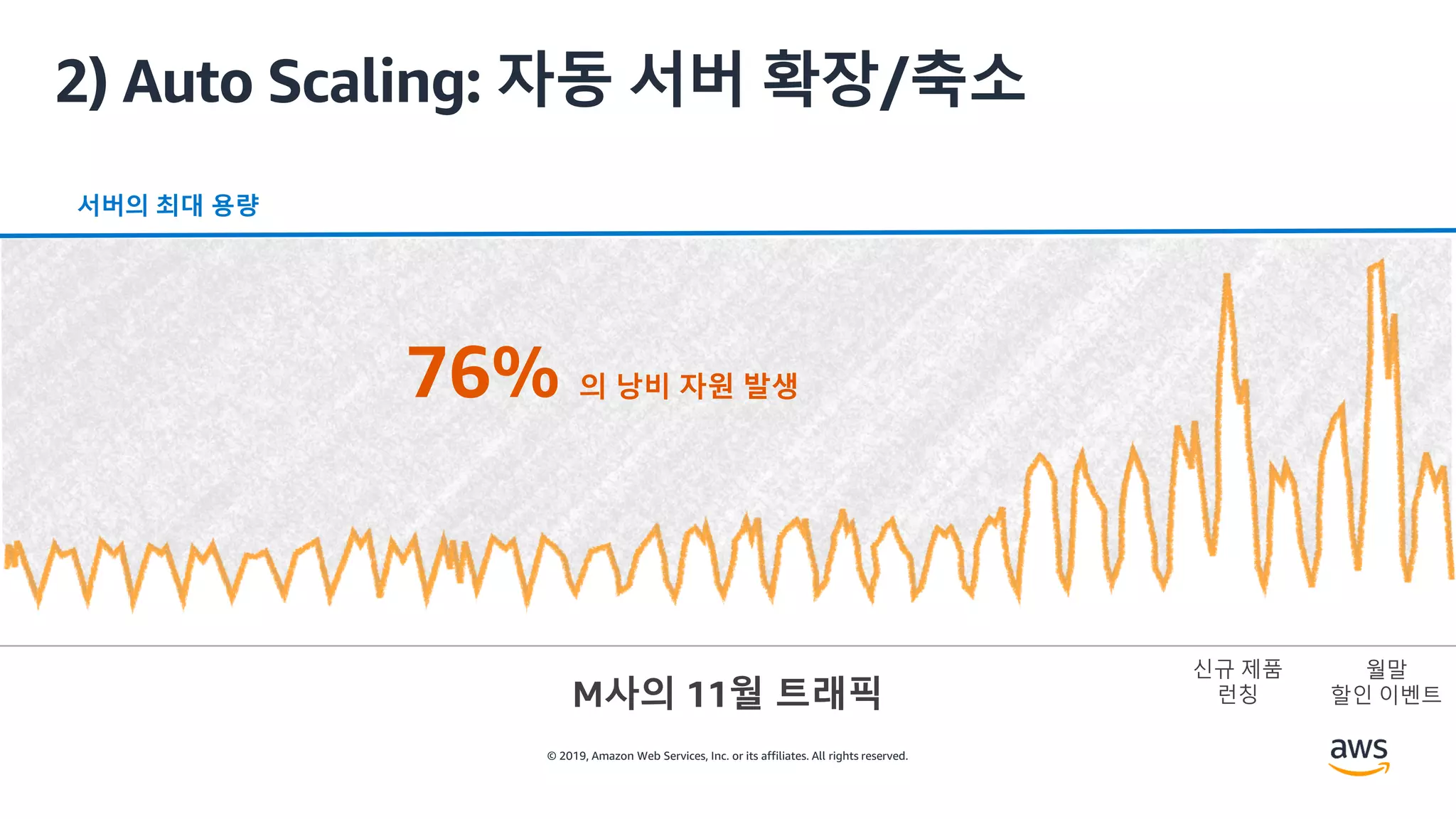 2) Auto Scaling: 자동 서버 확장/축소

서버의 최대 용량

76% 의 낭비 자원 발생

M사의 11월 트래픽

신규 제품 런칭

월말 할인 이벤트

© 2019, Amazon Web Services, Inc. or its affiliates. All rights reserved.

aws